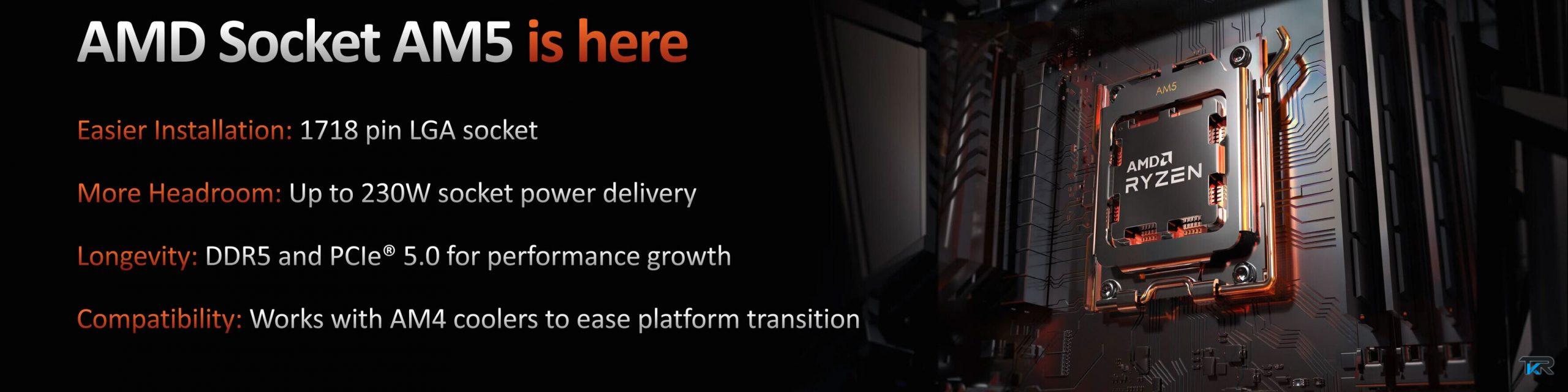 AMD Socket AM5 is here

Easier Installation: 1718 pin LGA socket

More Headroom: Up to 230W socket power delivery

Longevity: DDR5 and PCIe® 5.0 for performance growth

Compatibility: Works with AM4 coolers to ease platform transition

AM5

AMD
RYZEN

TKR